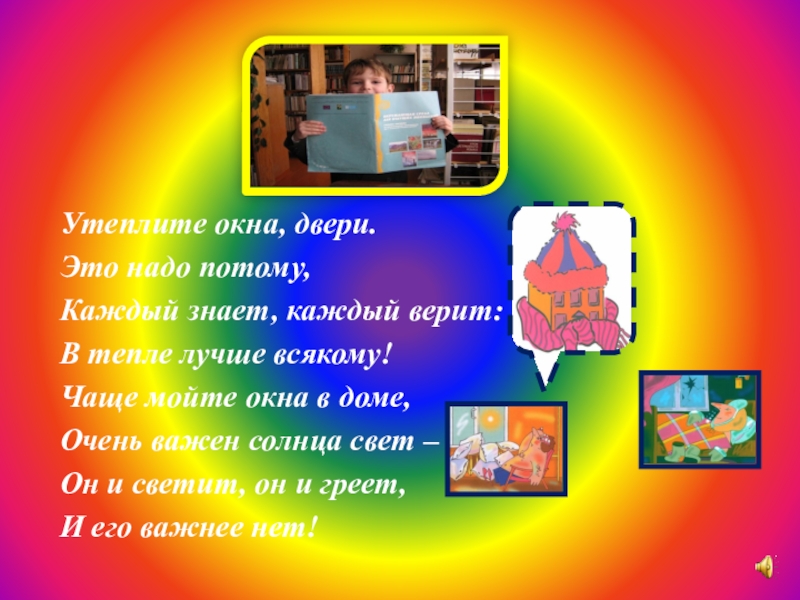 Утеплите окна, двери.
Это надо потому,
Каждый знает, каждый верит:
В тепле лучше всякому!
Чаще мойте окна в доме,
Очень важен солнца свет –
Он и светит, он и греет,
И его важнее нет!